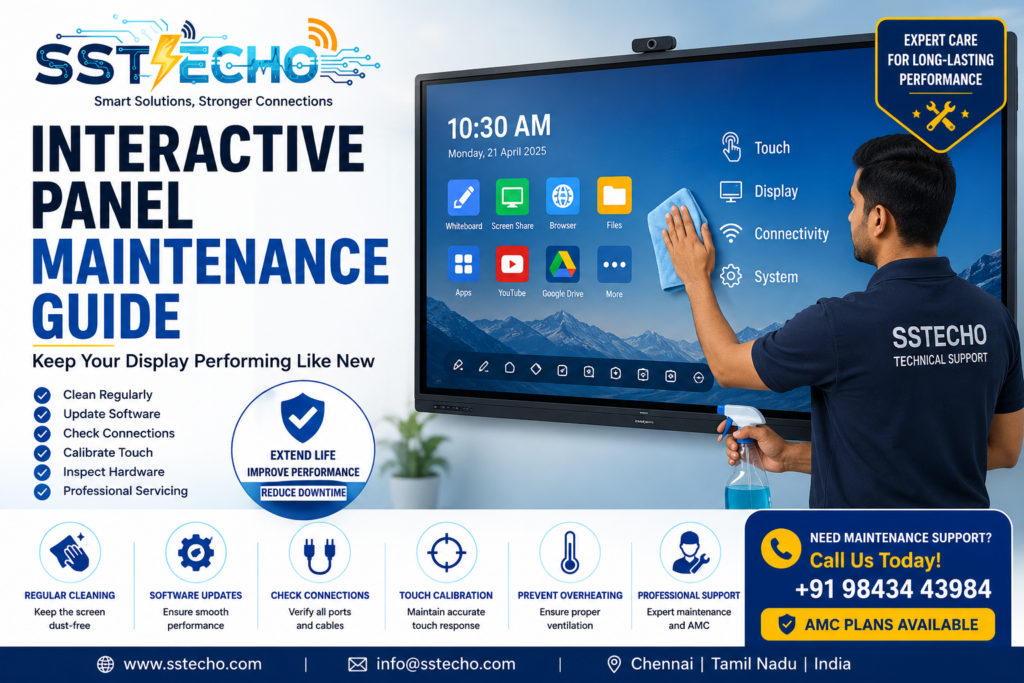 SSTECHO
Smart Solutions, Stronger Connections

INTERACTIVE PANEL MAINTENANCE GUIDE

Keep Your Display Performing Like New

Clean Regularly
Update Software
Check Connections
Calibrate Touch
Inspect Hardware
Professional Servicing

EXTEND LIFE
IMPROVE PERFORMANCE
REDUCE DOWNTIME

10:30 AM
Monday, 21 April 2025

Whiteboard
Screen Share
Browser
Files
Apps
YouTube
Google Drive
More

Touch
Display
Connectivity
System

EXPERT CARE FOR LONG-LASTING PERFORMANCE

SSTECHO
TECHNICAL SUPPORT

REGULAR CLEANING
Keep the screen dust-free

SOFTWARE UPDATES
Ensure smooth performance

CHECK CONNECTIONS
Verify all ports and cables

TOUCH CALIBRATION
Maintain accurate touch response

PREVENT OVERHEATING
Ensure proper ventilation

PROFESSIONAL SUPPORT
Expert maintenance and AMC

NEED MAINTENANCE SUPPORT?
Call Us Today!
+91 98434 43984
AMC PLANS AVAILABLE

www.sstecho.com | info@sstecho.com | Chennai | Tamil Nadu | India